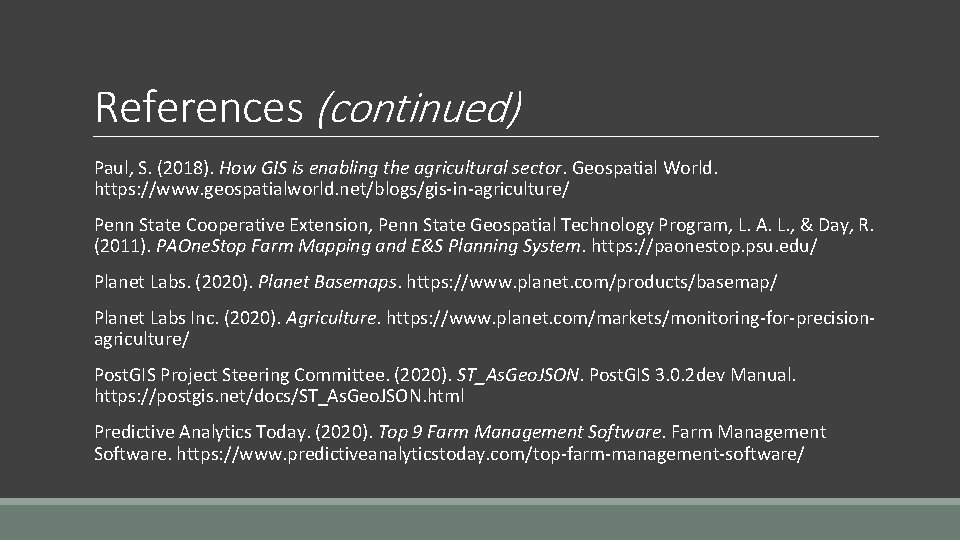 References (continued)

Paul, S. (2018). How GIS is enabling the agricultural sector. Geospatial World. https://www.geospatialworld.net/blogs/gis-in-agriculture/

Penn State Cooperative Extension, Penn State Geospatial Technology Program, L. A. L., & Day, R. (2011). PAOneStop Farm Mapping and E&S Planning System. https://paonestop.psu.edu/

Planet Labs. (2020). Planet Basemaps. https://www.planet.com/products/basemap/

Planet Labs Inc. (2020). Agriculture. https://www.planet.com/markets/monitoring-for-precision-agriculture/

PostGIS Project Steering Committee. (2020). ST_AsGeoJSON. PostGIS 3.0.2dev Manual. https://postgis.net/docs/ST_AsGeoJSON.html

Predictive Analytics Today. (2020). Top 9 Farm Management Software. Farm Management Software. https://www.predictiveanalyticstoday.com/top-farm-management-software/